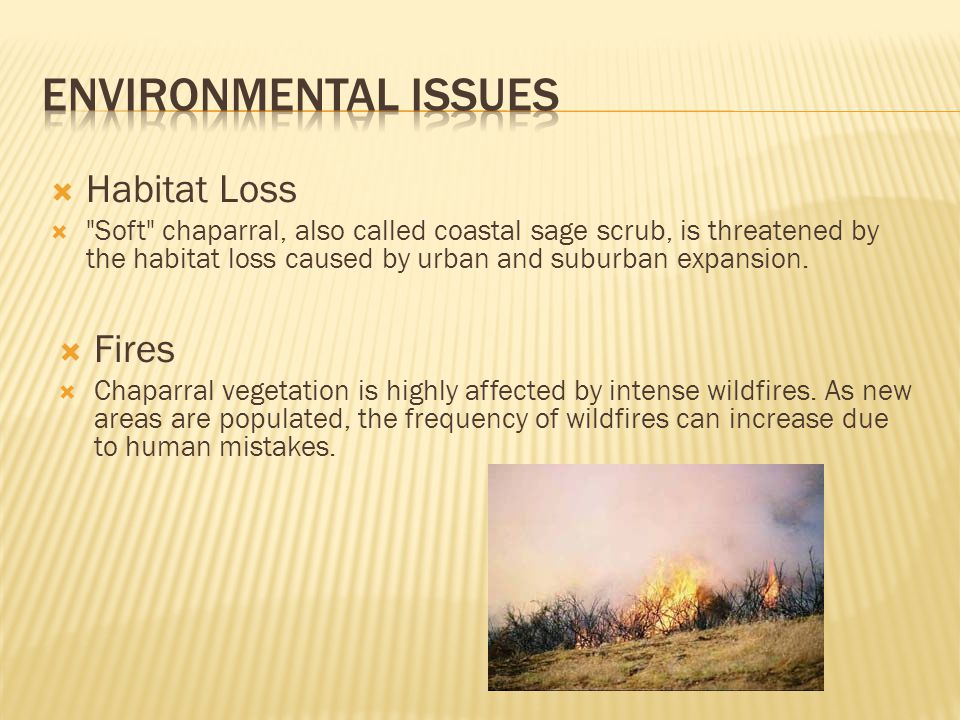 ENVIRONMENTAL ISSUES

Habitat Loss

"Soft" chaparral, also called coastal sage scrub, is threatened by the habitat loss caused by urban and suburban expansion.

Fires

Chaparral vegetation is highly affected by intense wildfires. As new areas are populated, the frequency of wildfires can increase due to human mistakes.